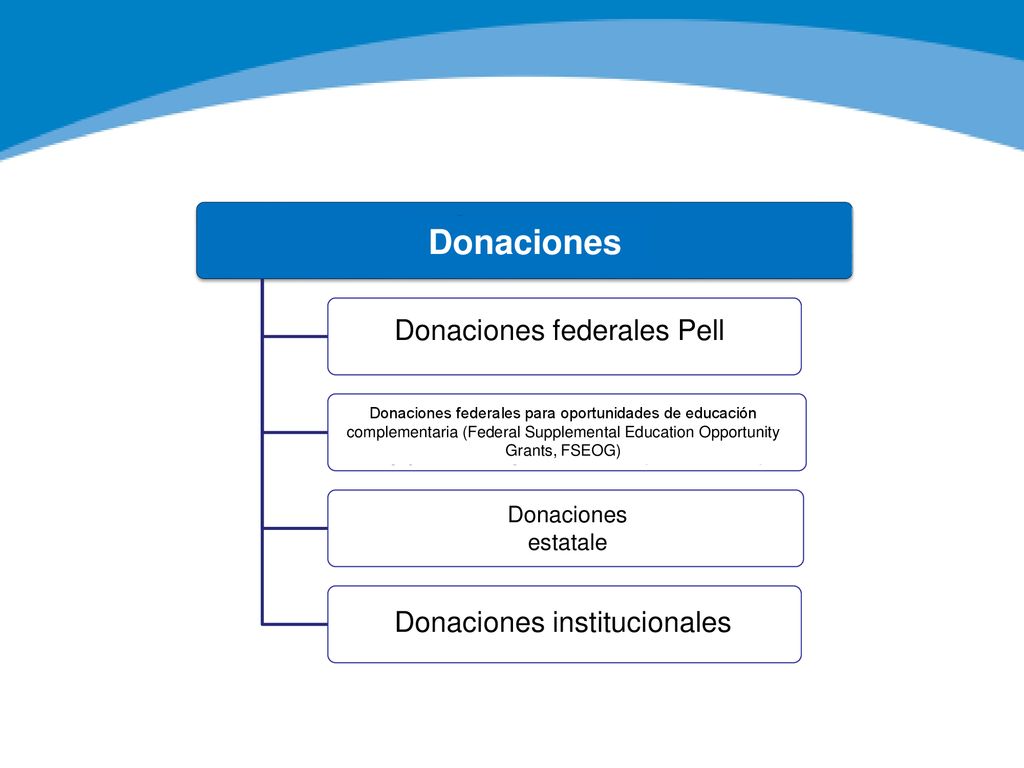 Donaciones

Donaciones federales Pell

Donaciones federales para oportunidades de educación complementaria (Federal Supplemental Education Opportunity Grants, FSEOG)

Donaciones estatale

Donaciones institucionales